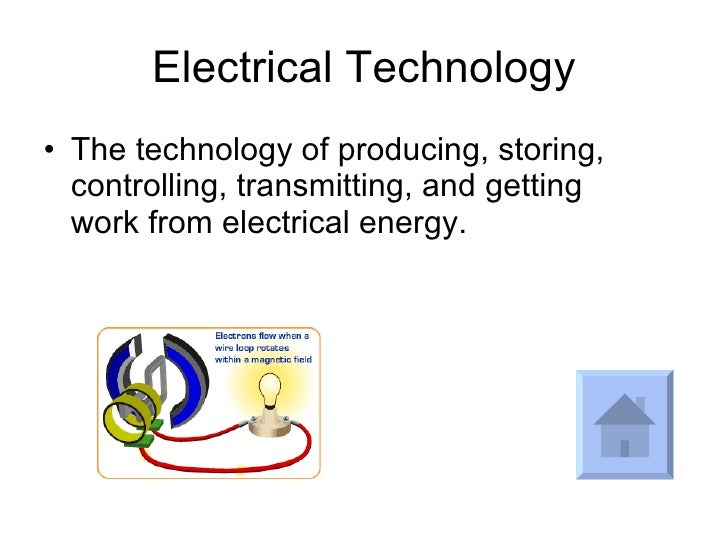 Electrical Technology

• The technology of producing, storing, controlling, transmitting, and getting work from electrical energy.

Electrons flow when a wire loop rotates within a magnetic field